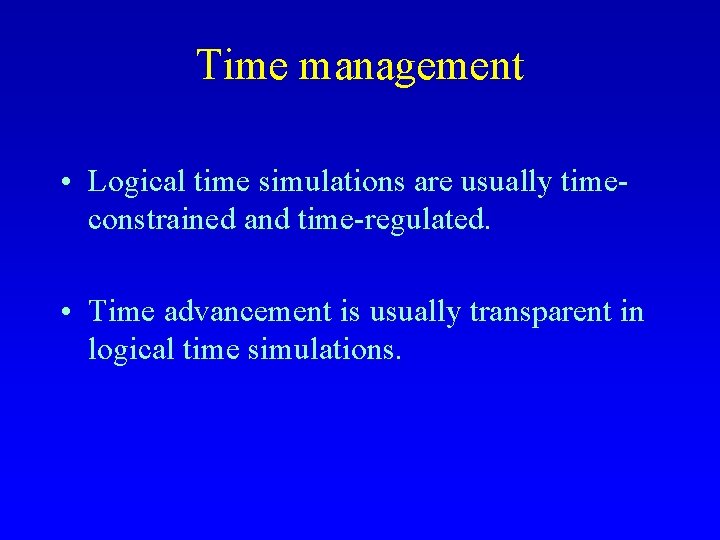 Time management

• Logical time simulations are usually time-constrained and time-regulated.

• Time advancement is usually transparent in logical time simulations.